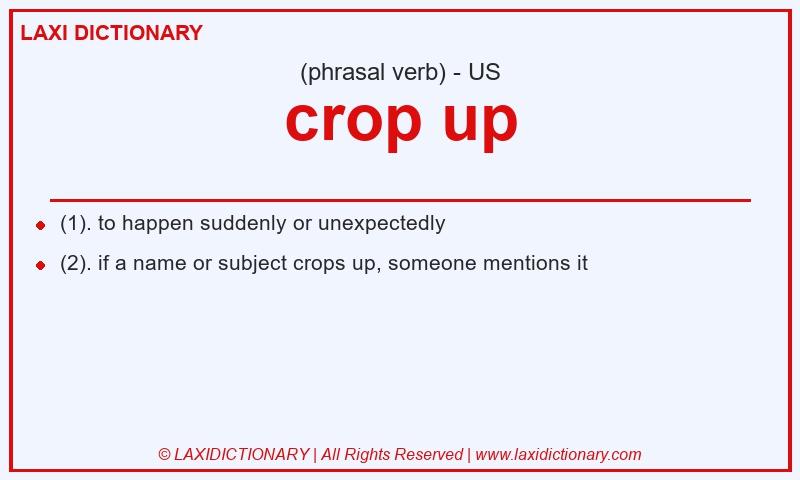 LAXI DICTIONARY

(phrasal verb) - US

crop up

(1). to happen suddenly or unexpectedly

(2). if a name or subject crops up, someone mentions it

© LAXIDICTIONARY | All Rights Reserved | www.laxidictionary.com